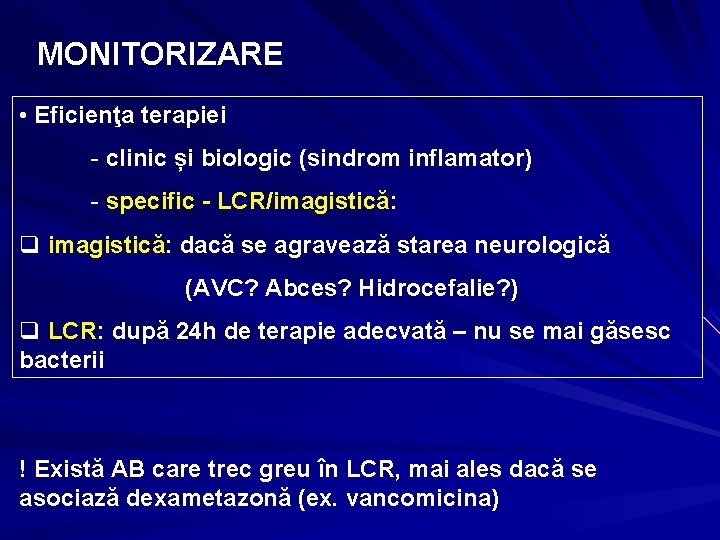 MONITORIZARE

• Eficienţa terapiei

- clinic și biologic (sindrom inflamator)

- specific - LCR/imagistică:

❑ imagistică: dacă se agravează starea neurologică

(AVC? Abces? Hidrocefalie?)

❑ LCR: după 24h de terapie adecvată – nu se mai găsesc bacterii

! Există AB care trec greu în LCR, mai ales dacă se asociază dexametazonă (ex. vancomicina)